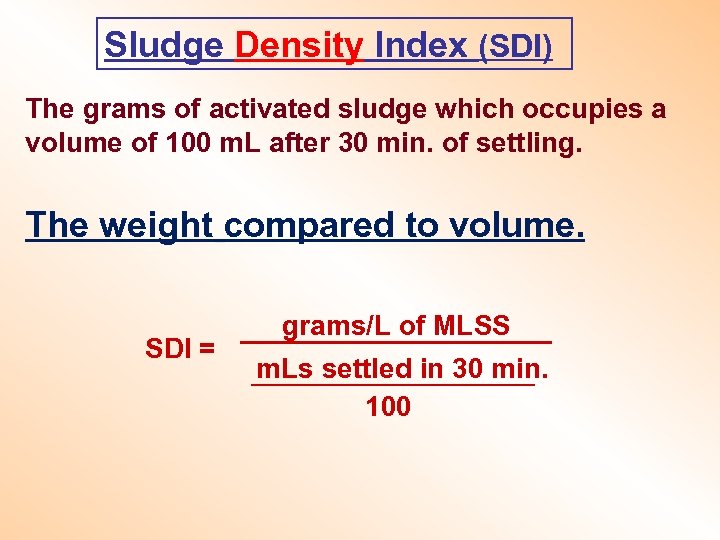 Sludge Density Index (SDI)

The grams of activated sludge which occupies a volume of 100 mL after 30 min. of settling.

The weight compared to volume.

$\text{SDI} = \frac{\text{grams/L of MLSS}}{\frac{\text{mLs settled in 30 min.}}{100}}$